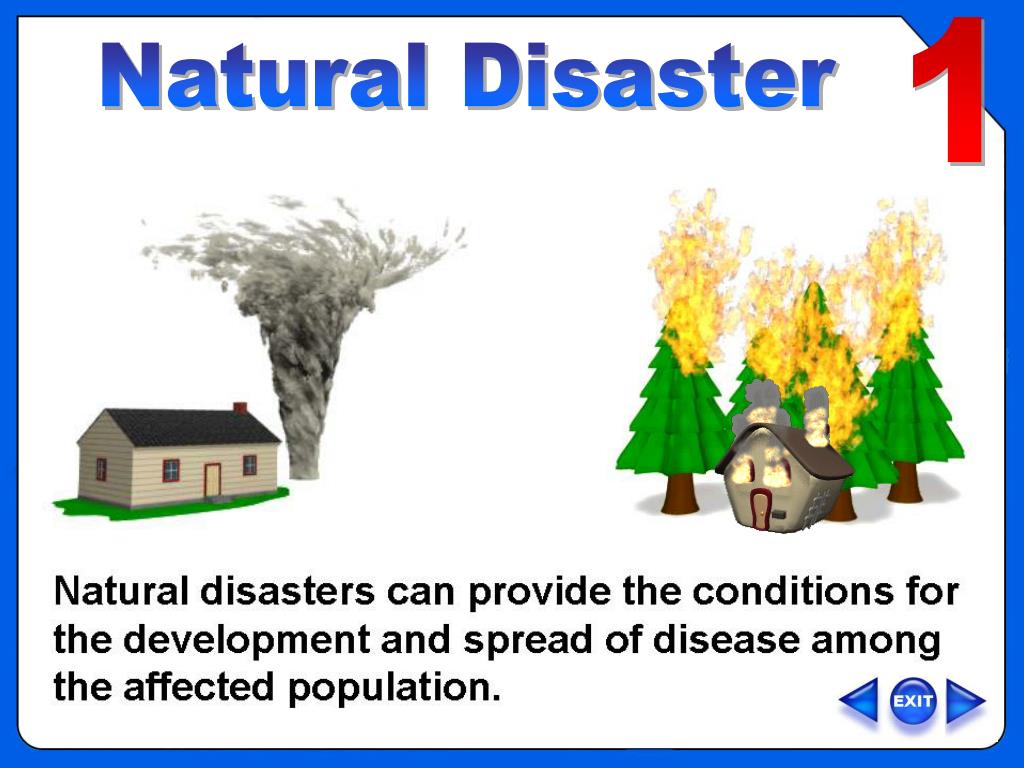 Natural Disaster

1

Natural disasters can provide the conditions for the development and spread of disease among the affected population.

EXIT